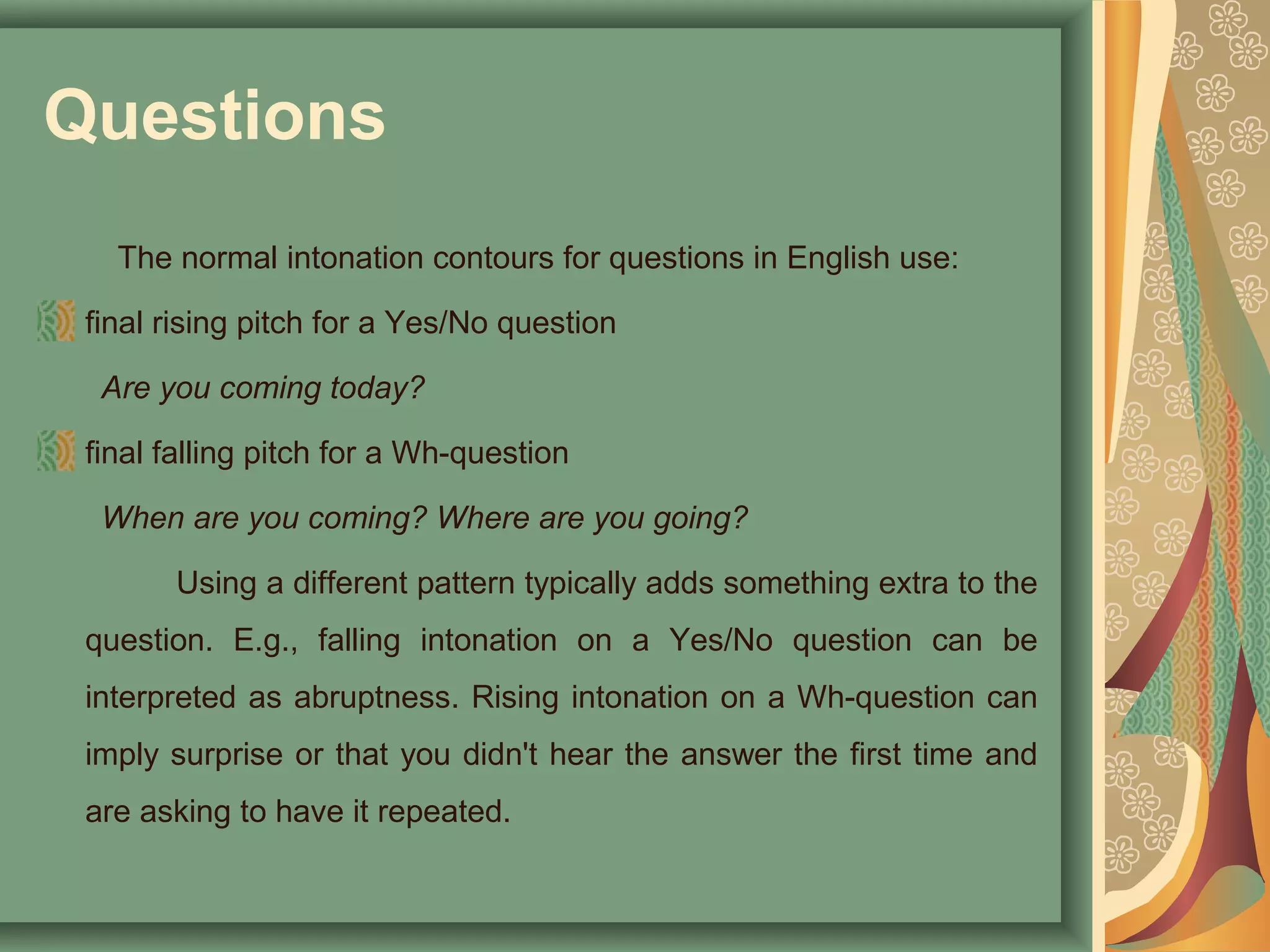 Questions

The normal intonation contours for questions in English use:

final rising pitch for a Yes/No question

Are you coming today?

final falling pitch for a Wh-question

When are you coming? Where are you going?

Using a different pattern typically adds something extra to the question. E.g., falling intonation on a Yes/No question can be interpreted as abruptness. Rising intonation on a Wh-question can imply surprise or that you didn't hear the answer the first time and are asking to have it repeated.